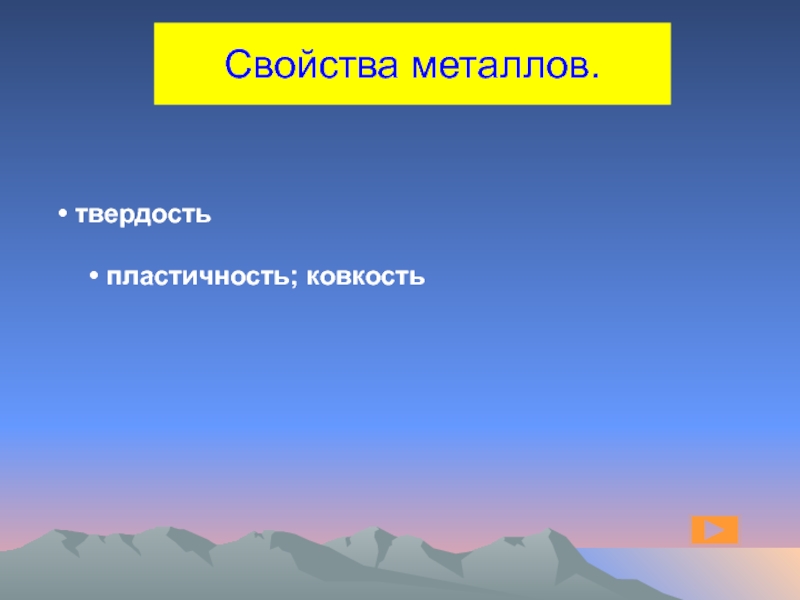 Свойства металлов.

• твердость

• пластичность; ковкость